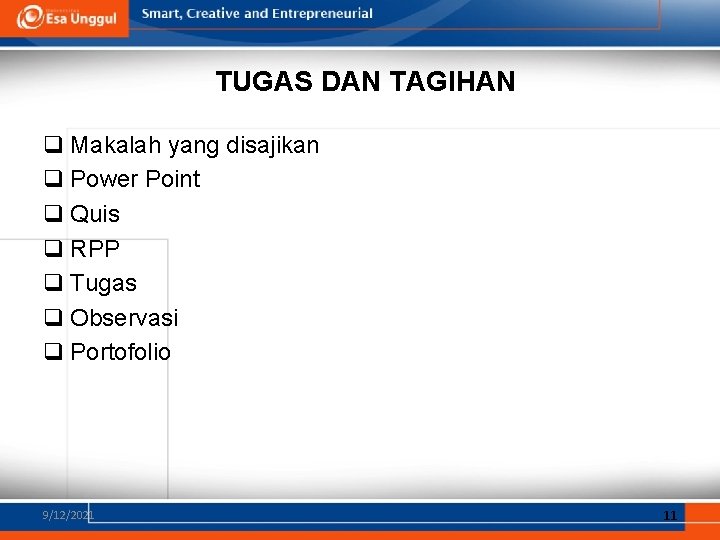 Esa Unggul
Smart, Creative and Entrepreneurial

TUGAS DAN TAGIHAN

❑ Makalah yang disajikan
❑ Power Point
❑ Quis
❑ RPP
❑ Tugas
❑ Observasi
❑ Portofolio

9/12/2021
11